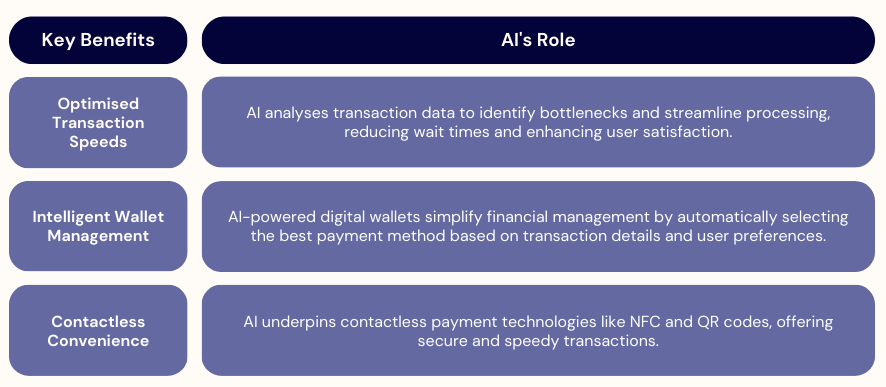 | Key Benefits | AI's Role |
|---|---|
| Optimised Transaction Speeds | AI analyses transaction data to identify bottlenecks and streamline processing, reducing wait times and enhancing user satisfaction. |
| Intelligent Wallet Management | AI-powered digital wallets simplify financial management by automatically selecting the best payment method based on transaction details and user preferences. |
| Contactless Convenience | AI underpins contactless payment technologies like NFC and QR codes, offering secure and speedy transactions. |